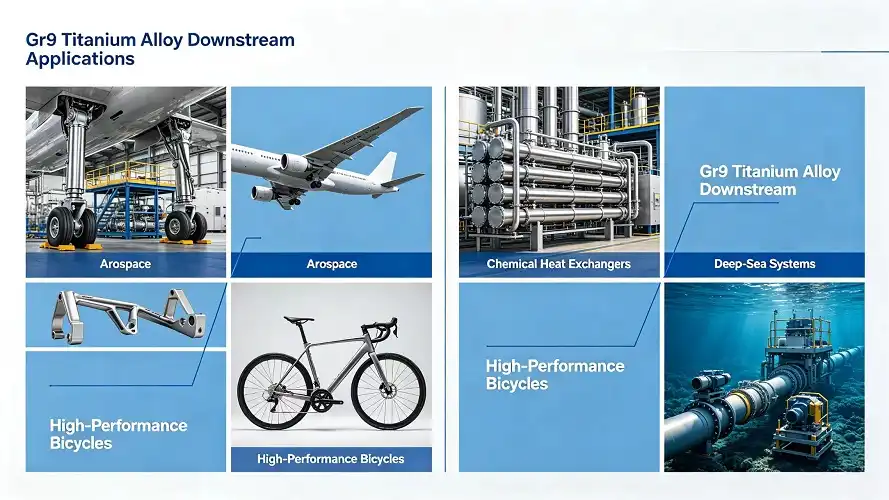 Gr9 Titanium Alloy Downstream Applications

Arospace

Arospace

High-Performance Bicycles

High-Performance Bicycles

Chemical Heat Exchangers

Gr9 Titanium Alloy Downstream

Deep-Sea Systems

High-Performance Bicycles